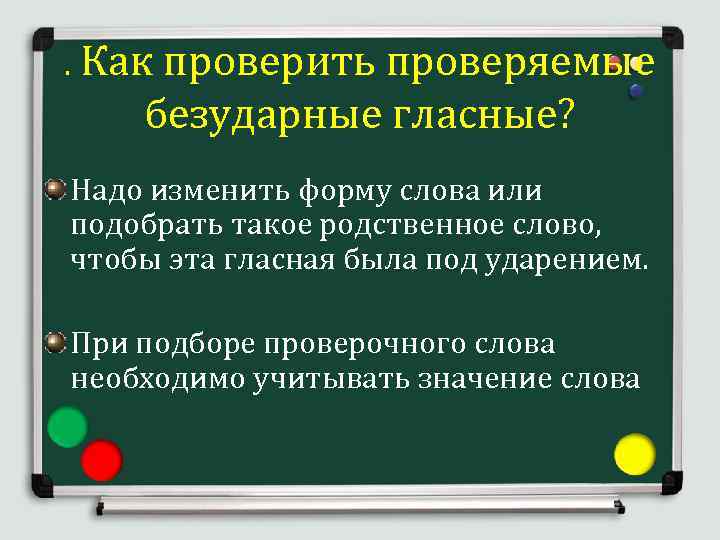 . Как проверить проверяемые безударные гласные?

Надо изменить форму слова или подобрать такое родственное слово, чтобы эта гласная была под ударением.

При подборе проверочного слова необходимо учитывать значение слова